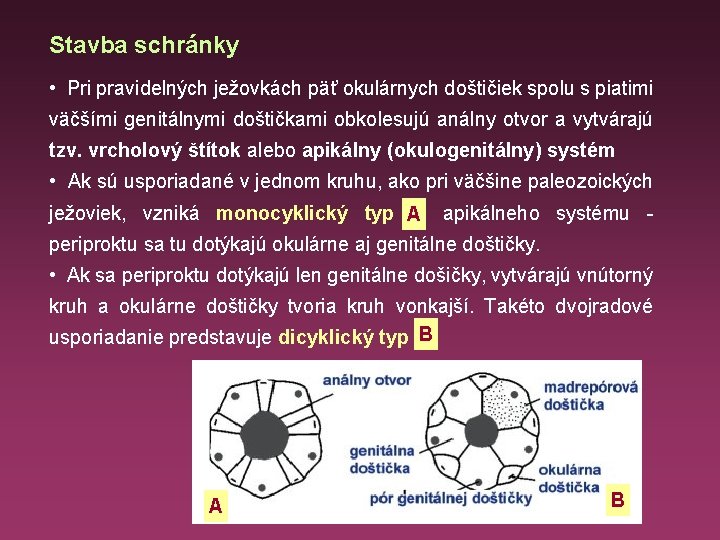 Stavba schránky

• Pri pravidelných ježovkách päť okulárnych doštičiek spolu s piatimi väčšími genitálnymi doštičkami obkolesujú análny otvor a vytvárajú tzv. vrcholový štítok alebo apikálny (okulogenitálny) systém

• Ak sú usporiadané v jednom kruhu, ako pri väčšine paleozoických ježoviek, vzniká monocyklický typ A apikálneho systému - periproktu sa tu dotýkajú okulárne aj genitálne doštičky.

• Ak sa periproktu dotýkajú len genitálne došičky, vytvárajú vnútorný kruh a okulárne doštičky tvoria kruh vonkajší. Takéto dvojradové usporiadanie predstavuje dicyklický typ B

análny otvor

madrepórová doštička

genitálna doštička

okulárna doštička

pór genitálnej doštičky

A

B